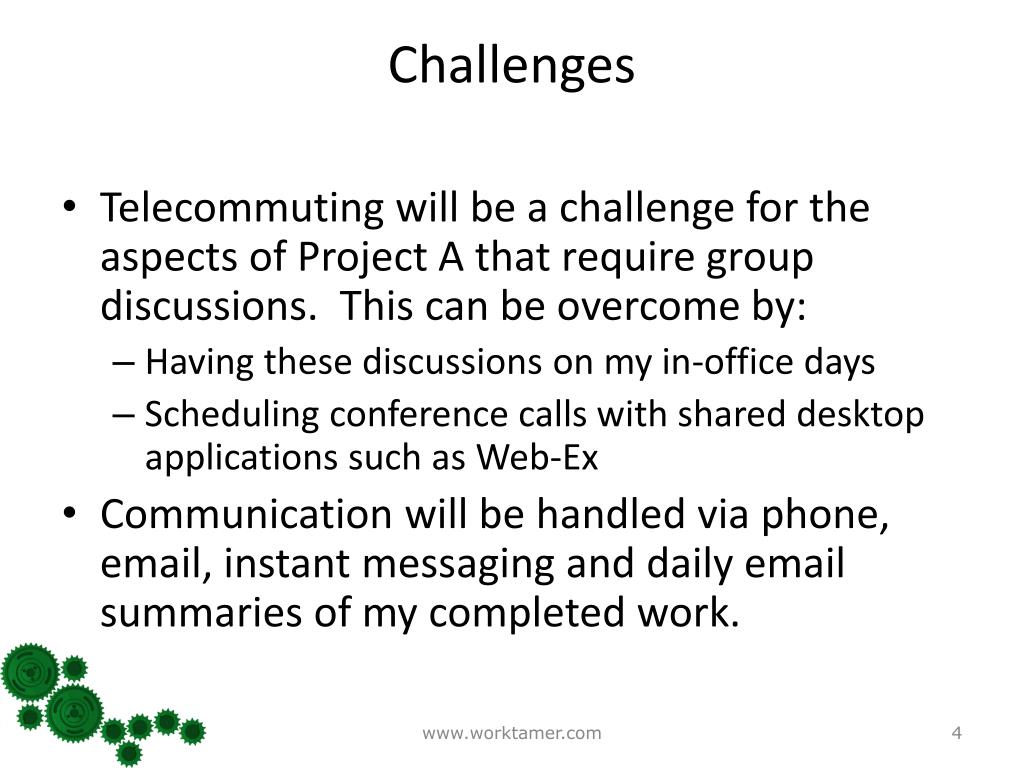 Challenges

• Telecommuting will be a challenge for the aspects of Project A that require group discussions. This can be overcome by:
– Having these discussions on my in-office days
– Scheduling conference calls with shared desktop applications such as Web-Ex
• Communication will be handled via phone, email, instant messaging and daily email summaries of my completed work.

www.worktamer.com

4